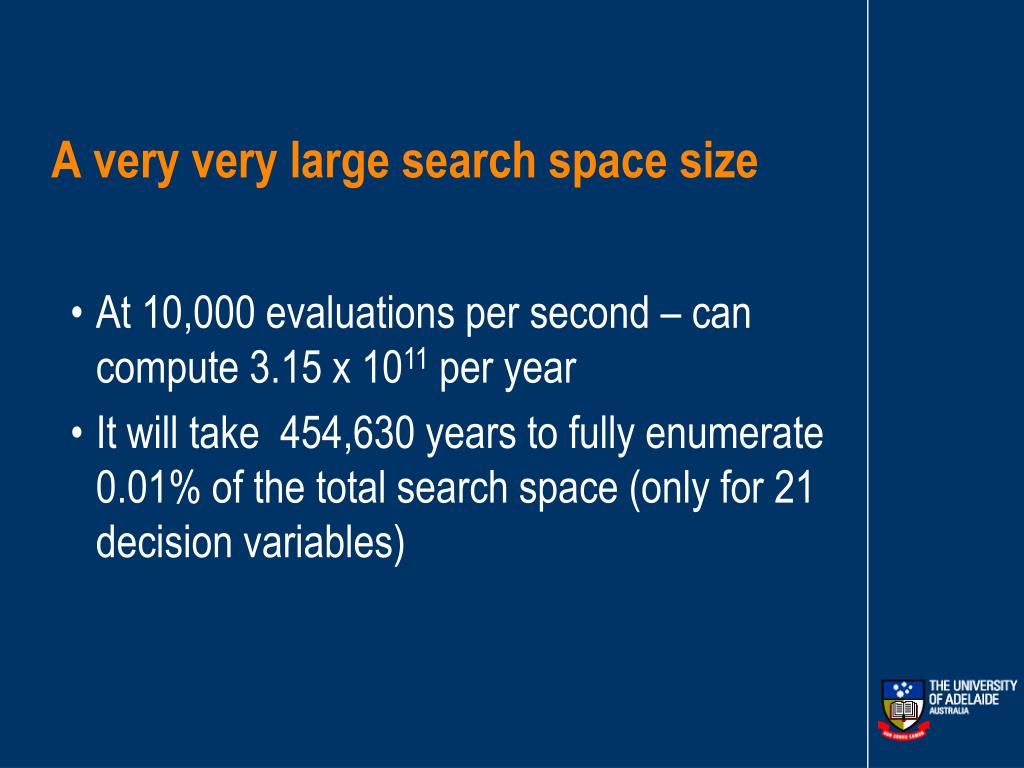 A very very large search space size

• At 10,000 evaluations per second – can compute 3.15 x $10^{11}$ per year
• It will take  454,630 years to fully enumerate 0.01% of the total search space (only for 21 decision variables)

THE UNIVERSITY OF ADELAIDE AUSTRALIA